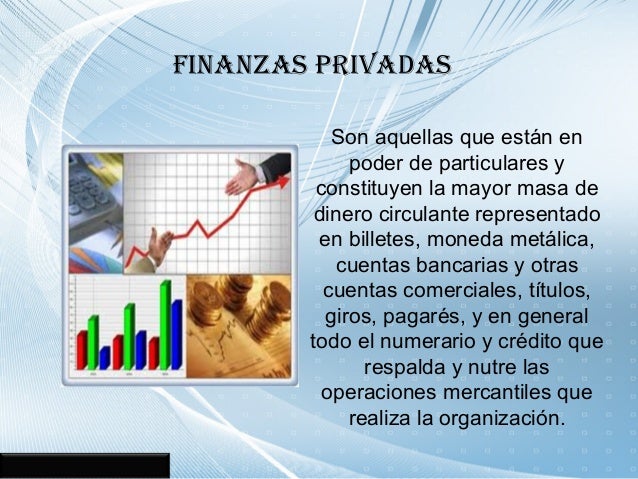 FINANZAS PRIVADAS

Son aquellas que están en poder de particulares y constituyen la mayor masa de dinero circulante representado en billetes, moneda metálica, cuentas bancarias y otras cuentas comerciales, títulos, giros, pagarés, y en general todo el numerario y crédito que respalda y nutre las operaciones mercantiles que realiza la organización.